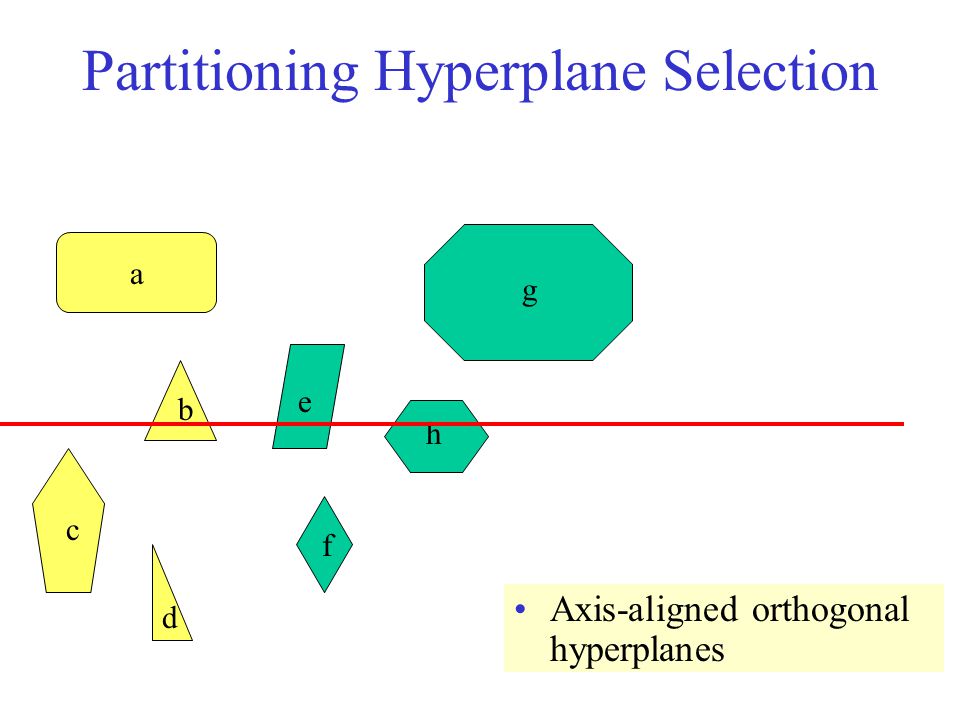 Partitioning Hyperplane Selection

a

g

b

e

h

c

f

d

• Axis-aligned orthogonal hyperplanes